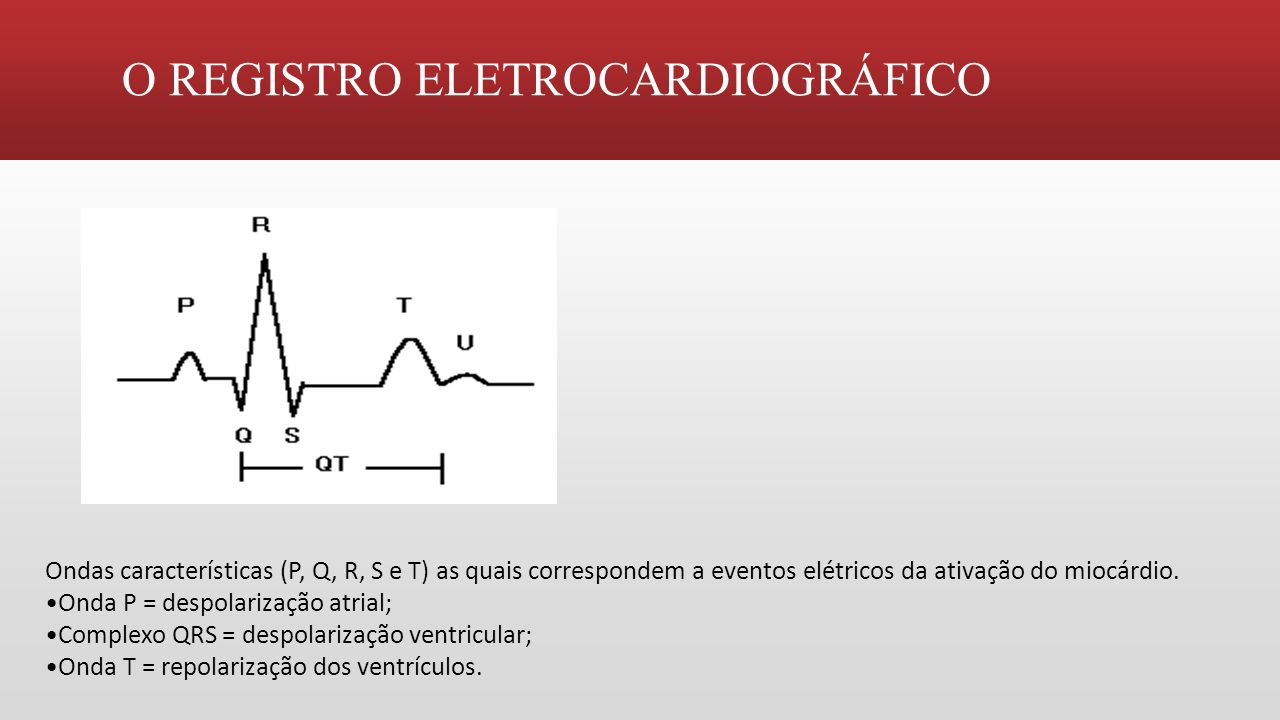 O REGISTRO ELETROCARDIOGRÁFICO

R

P

T

U

Q S

QT

Ondas características (P, Q, R, S e T) as quais correspondem a eventos elétricos da ativação do miocárdio.
•Onda P = despolarização atrial;
•Complexo QRS = despolarização ventricular;
•Onda T = repolarização dos ventrículos.